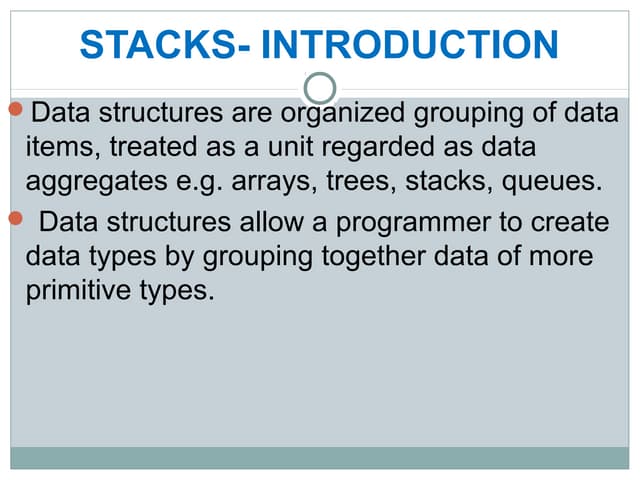 STACKS- INTRODUCTION

- Data structures are organized grouping of data items, treated as a unit regarded as data aggregates e.g. arrays, trees, stacks, queues.
- Data structures allow a programmer to create data types by grouping together data of more primitive types.